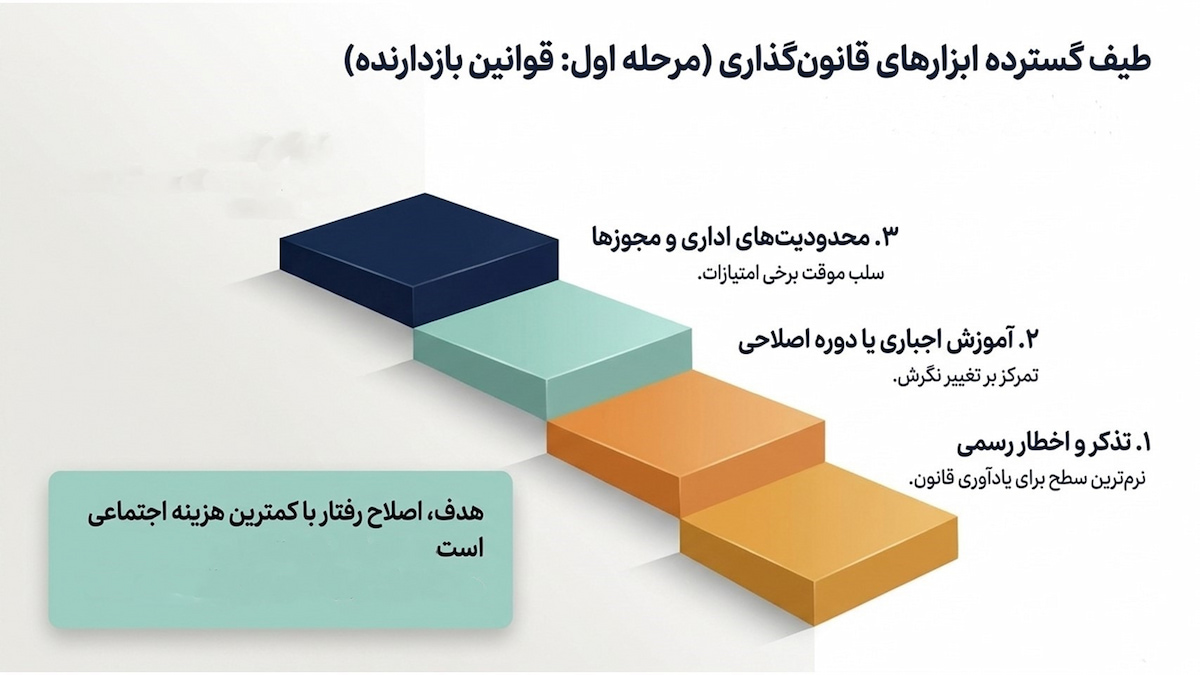 طیف گسترده ابزارهای قانون‌گذاری (مرحله اول: قوانین بازدارنده)

۳. محدودیت‌های اداری و مجوزها
سلب موقت برخی امتیازات.

۲. آموزش اجباری یا دوره اصلاحی
تمرکز بر تغییر نگرش.

۱. تذکر و اخطار رسمی
نرم‌ترین سطح برای یادآوری قانون.

هدف، اصلاح رفتار با کمترین هزینه اجتماعی است